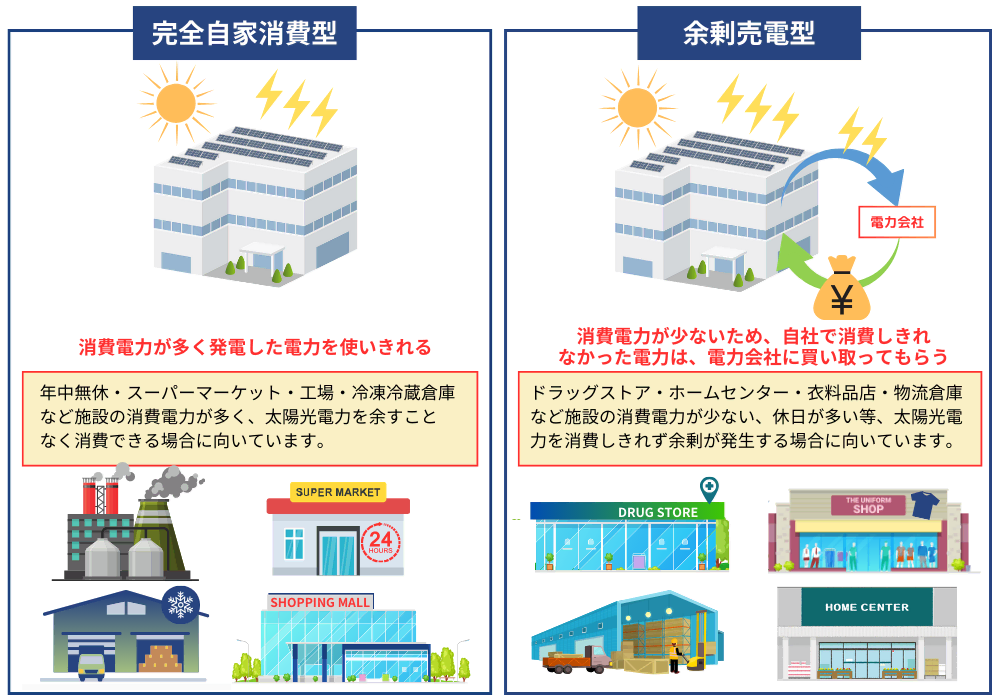 完全自家消費型

消費電力が多く発電した電力を使いきれる

年中無休・スーパーマーケット・工場・冷凍冷蔵倉庫など施設の消費電力が多く、太陽光電力を余すことなく消費できる場合に向いています。

SUPER MARKET

24 HOURS

SHOPPING MALL

余剰売電型

電力会社

¥

消費電力が少ないため、自社で消費しきれなかった電力は、電力会社に買い取ってもらう

ドラッグストア・ホームセンター・衣料品店・物流倉庫など施設の消費電力が少ない、休日が多い等、太陽光電力を消費しきれず余剰が発生する場合に向いています。

DRUG STORE

THE UNIFORM SHOP

HOME CENTER